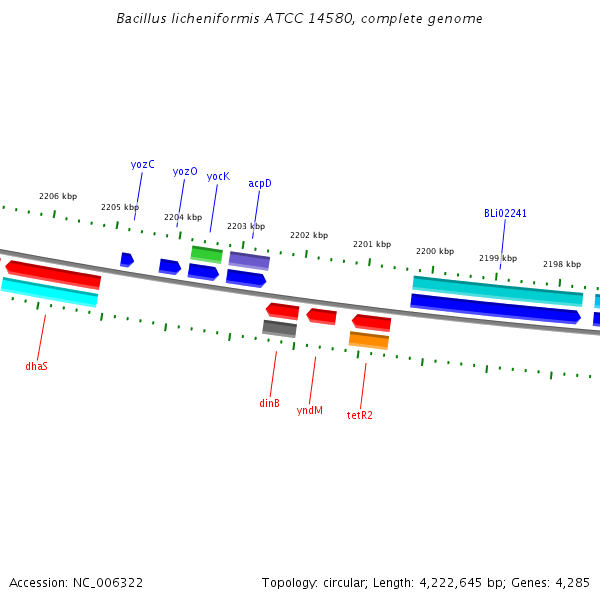 Bacillus licheniformis ATCC 14580, complete genome

yozC
yozO
yocK
acpD
BLi02241

2206 kbp
2205 kbp
2204 kbp
2203 kbp
2202 kbp
2201 kbp
2200 kbp
2199 kbp
2198 kbp

dhaS
dinB
yndM
tetR2

Accession: NC_006322
Topology: circular; Length: 4,222,645 bp; Genes: 4,285